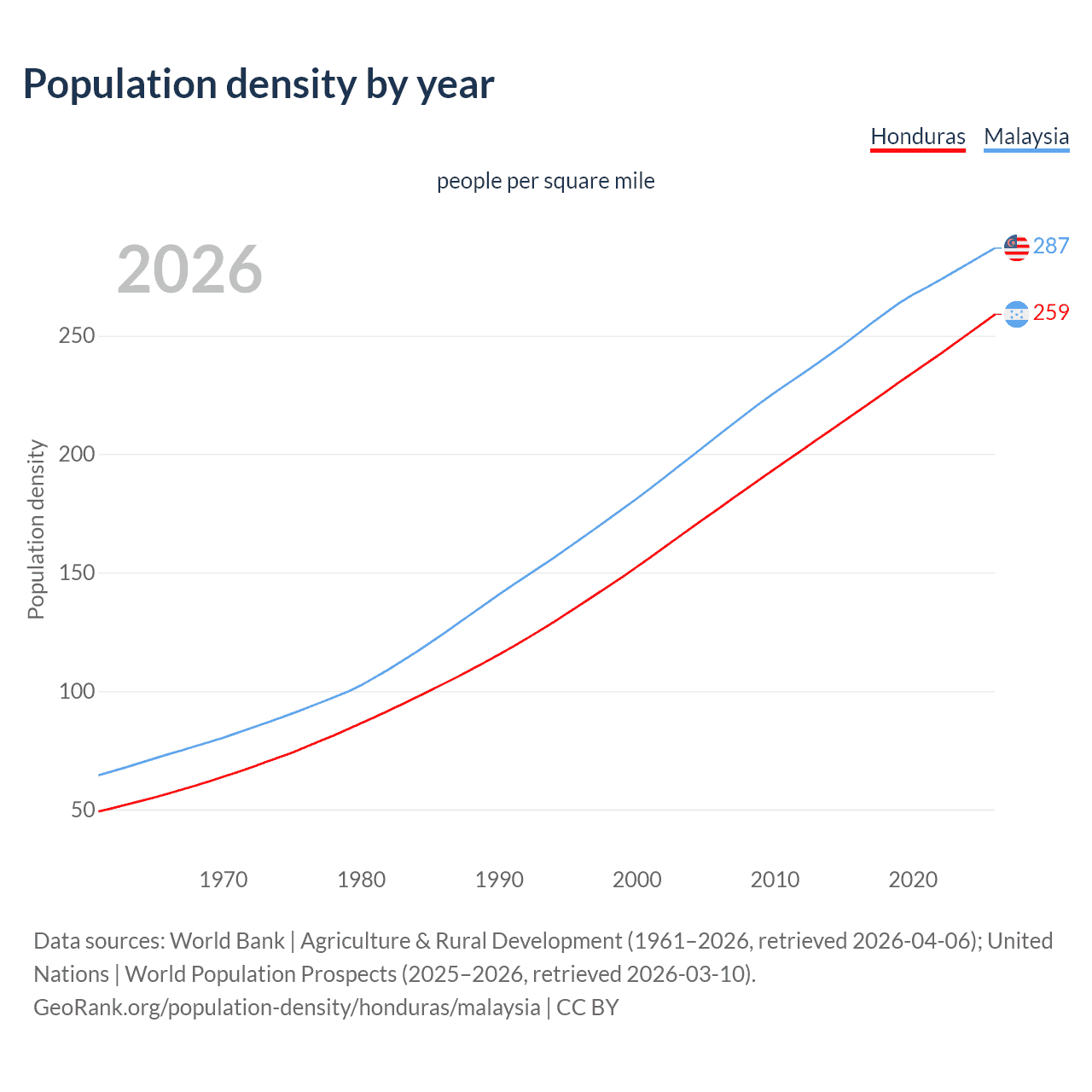 Population density by year

Honduras Malaysia

people per square mile

2026

287

259

Population density

250

200

150

100

50

1970 1980 1990 2000 2010 2020

Data sources: World Bank | Agriculture & Rural Development (1961–2026, retrieved 2026-04-06); United Nations | World Population Prospects (2025–2026, retrieved 2026-03-10).
GeoRank.org/population-density/honduras/malaysia | CC BY